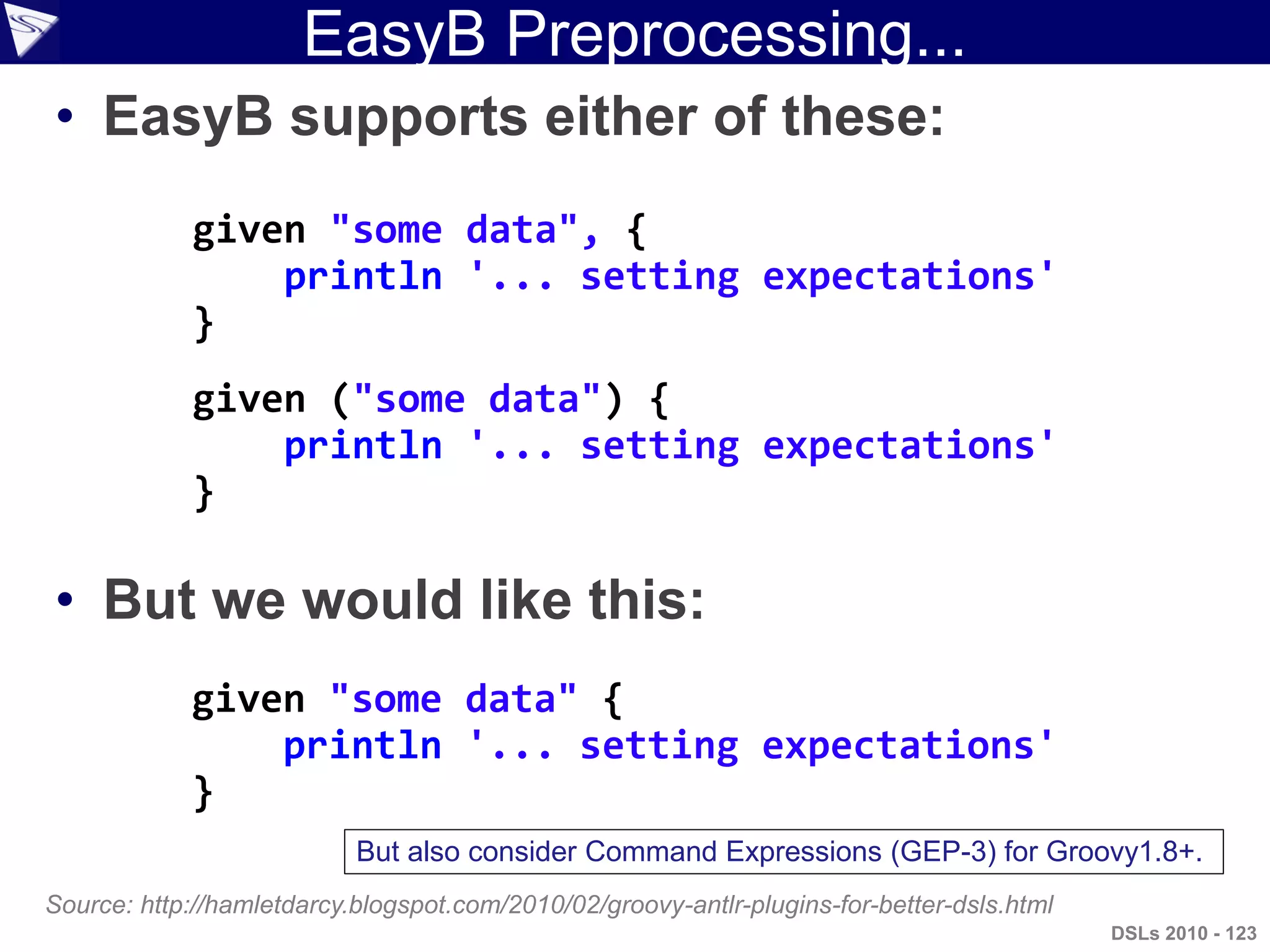 EasyB Preprocessing...

• EasyB supports either of these:

given "some data", {
    println '... setting expectations'
}

given ("some data") {
    println '... setting expectations'
}

• But we would like this:

given "some data" {
    println '... setting expectations'
}

But also consider Command Expressions (GEP-3) for Groovy1.8+.

Source: http://hamletdarcy.blogspot.com/2010/02/groovy-antlr-plugins-for-better-dsls.html

DSLs 2010 - 123